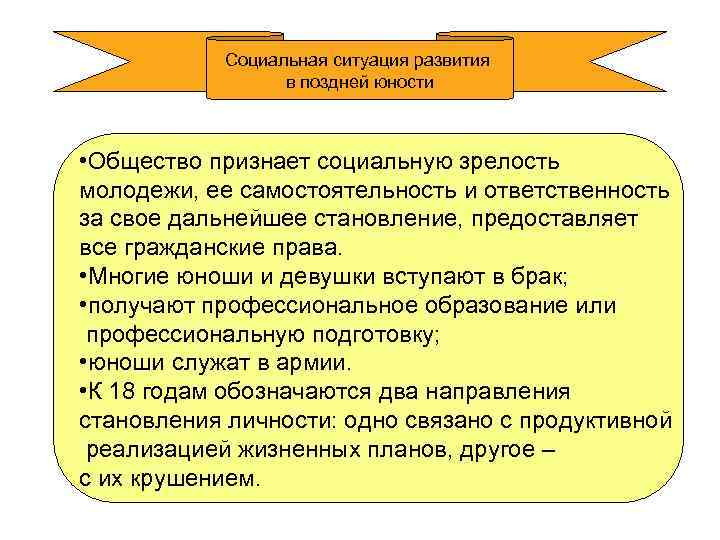 Социальная ситуация развития в поздней юности

•Общество признает социальную зрелость молодежи, ее самостоятельность и ответственность за свое дальнейшее становление, предоставляет все гражданские права.
•Многие юноши и девушки вступают в брак;
•получают профессиональное образование или профессиональную подготовку;
•юноши служат в армии.
•К 18 годам обозначаются два направления становления личности: одно связано с продуктивной реализацией жизненных планов, другое – с их крушением.